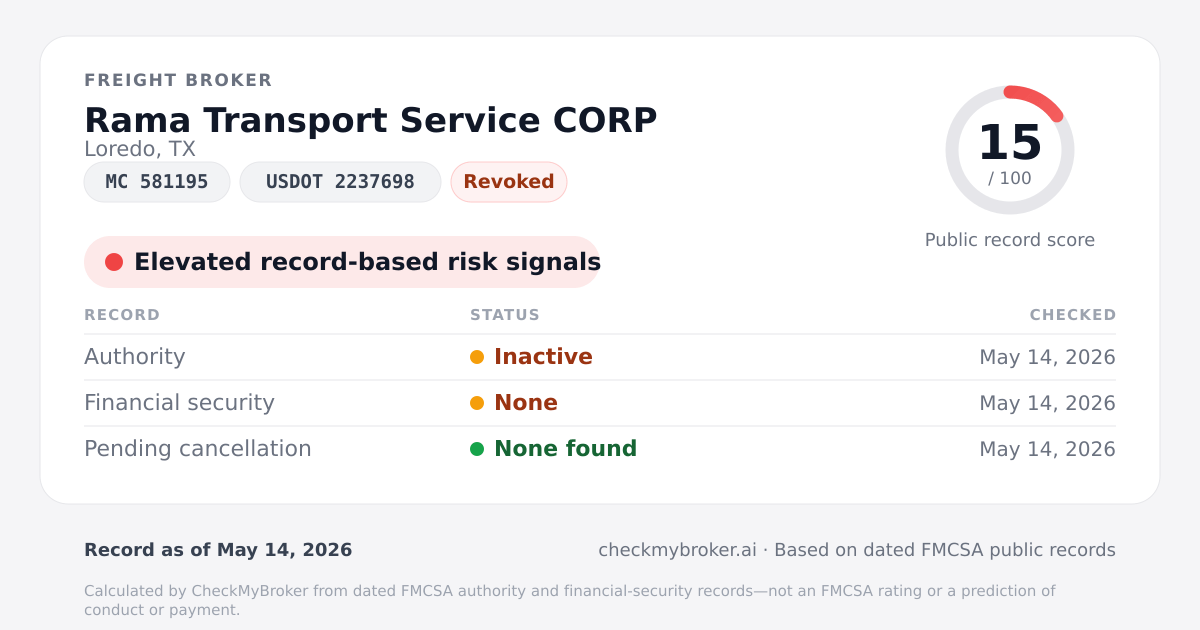 FREIGHT BROKER

Rama Transport Service CORP

Loredo, TX

MC 581195

USDOT 2237698

Revoked

15
/ 100

Public record score

Elevated record-based risk signals

| RECORD | STATUS | CHECKED |
|---|---|---|
| Authority | Inactive | May 14, 2026 |
| Financial security | None | May 14, 2026 |
| Pending cancellation | None found | May 14, 2026 |

Record as of May 14, 2026

checkmybroker.ai · Based on dated FMCSA public records

Calculated by CheckMyBroker from dated FMCSA authority and financial-security records—not an FMCSA rating or a prediction of conduct or payment.